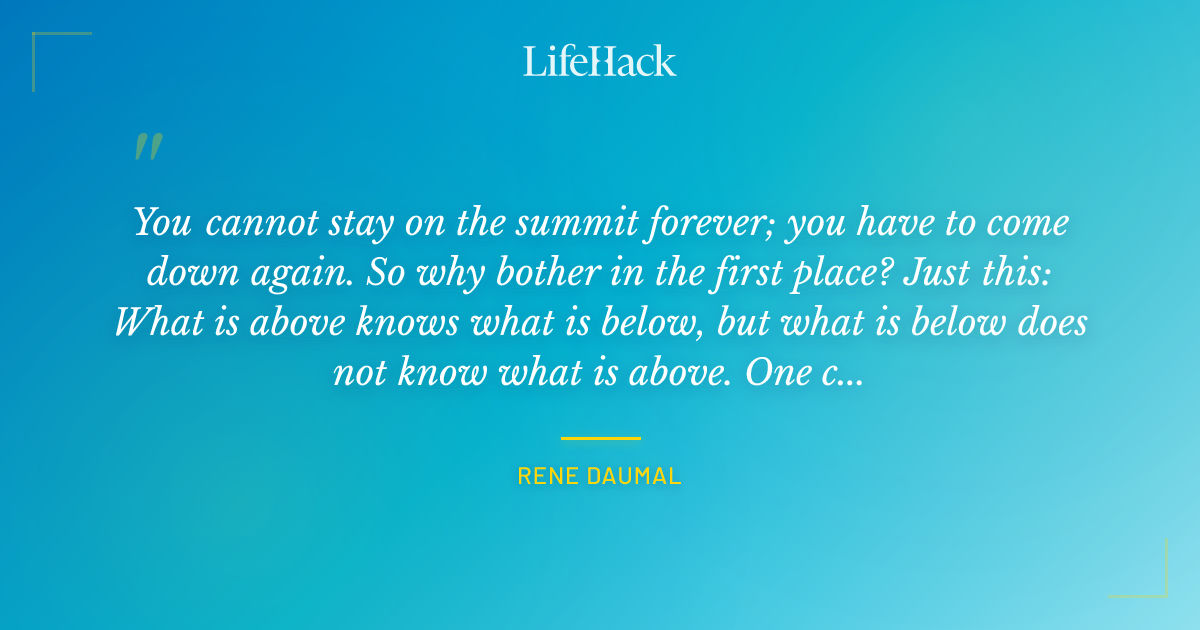 LifeHack

"

You cannot stay on the summit forever; you have to come down again. So why bother in the first place? Just this: What is above knows what is below, but what is below does not know what is above. One c...

RENE DAUMAL